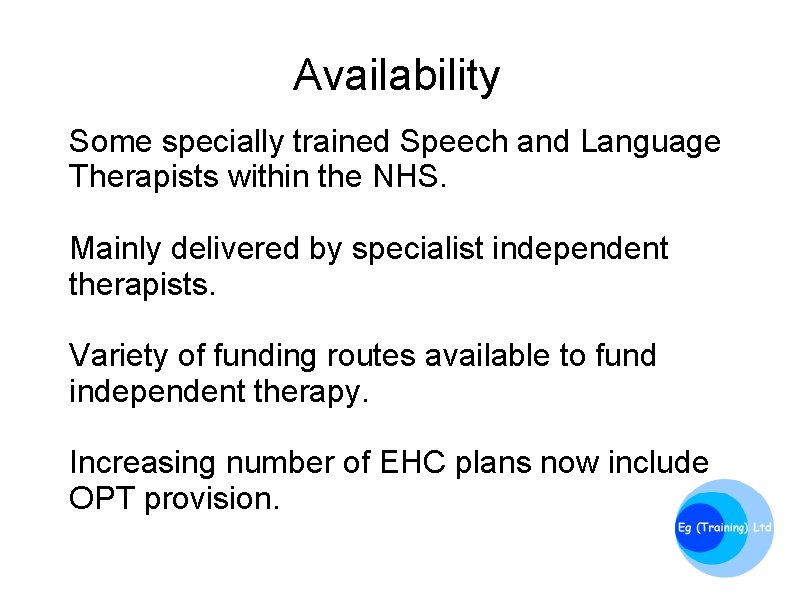 Availability

Some specially trained Speech and Language Therapists within the NHS.

Mainly delivered by specialist independent therapists.

Variety of funding routes available to fund independent therapy.

Increasing number of EHC plans now include OPT provision.

Eg (Training) Ltd